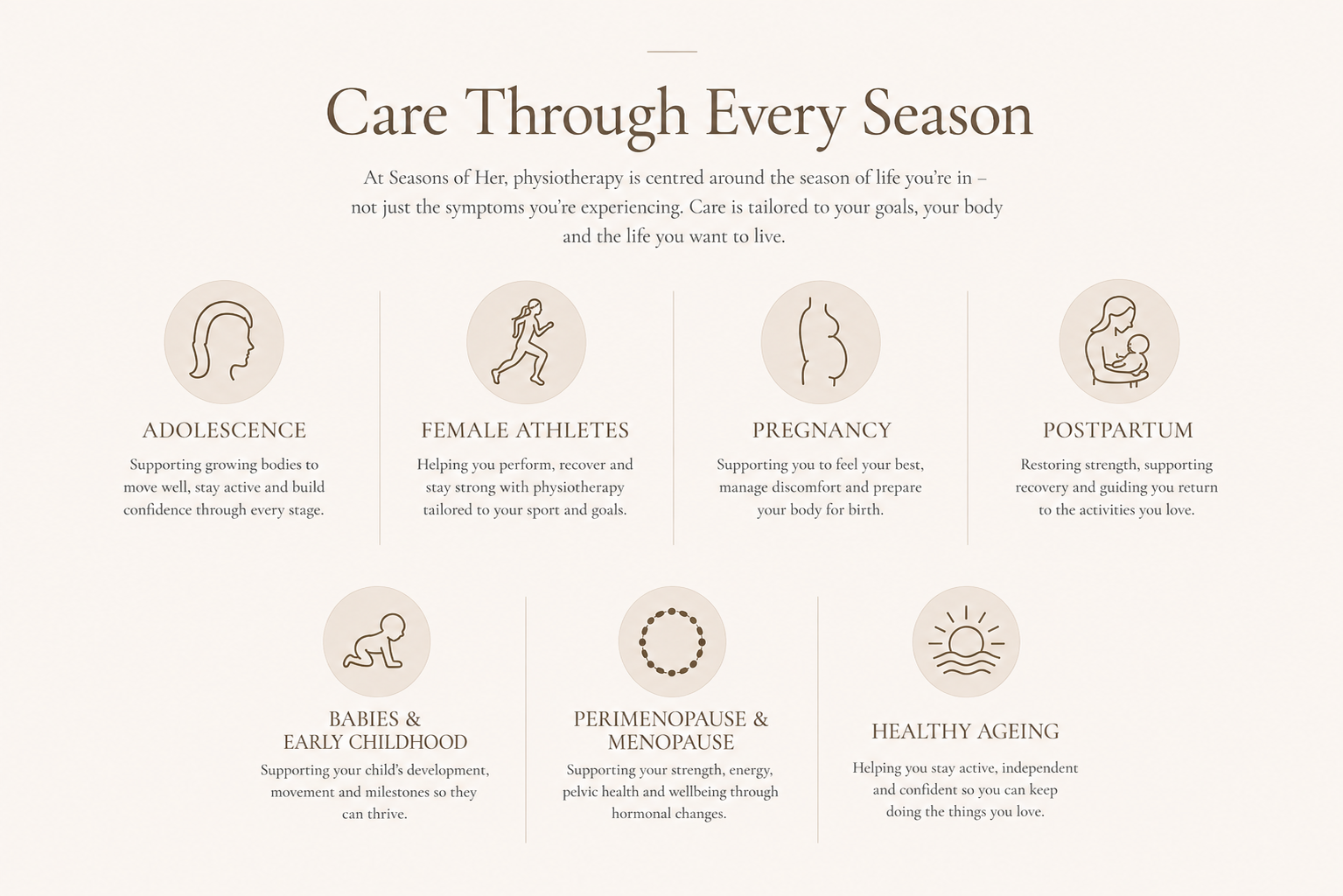 Care Through Every Season

At Seasons of Her, physiotherapy is centred around the season of life you're in – not just the symptoms you're experiencing. Care is tailored to your goals, your body and the life you want to live.

ADOLESCENCE

Supporting growing bodies to move well, stay active and build confidence through every stage.

FEMALE ATHLETES

Helping you perform, recover and stay strong with physiotherapy tailored to your sport and goals.

PREGNANCY

Supporting you to feel your best, manage discomfort and prepare your body for birth.

POSTPARTUM

Restoring strength, supporting recovery and guiding you return to the activities you love.

BABIES & EARLY CHILDHOOD

Supporting your child's development, movement and milestones so they can thrive.

PERIMENOPAUSE & MENOPAUSE

Supporting your strength, energy, pelvic health and wellbeing through hormonal changes.

HEALTHY AGEING

Helping you stay active, independent and confident so you can keep doing the things you love.